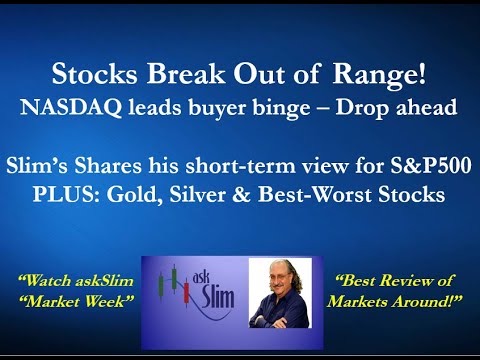 Stocks Break Out of Range!
NASDAQ leads buyer binge – Drop ahead

Slim's Shares his short-term view for S&P500
PLUS: Gold, Silver & Best-Worst Stocks

"Watch askSlim "Market Week"

ask Slim

"Best Review of Markets Around!"